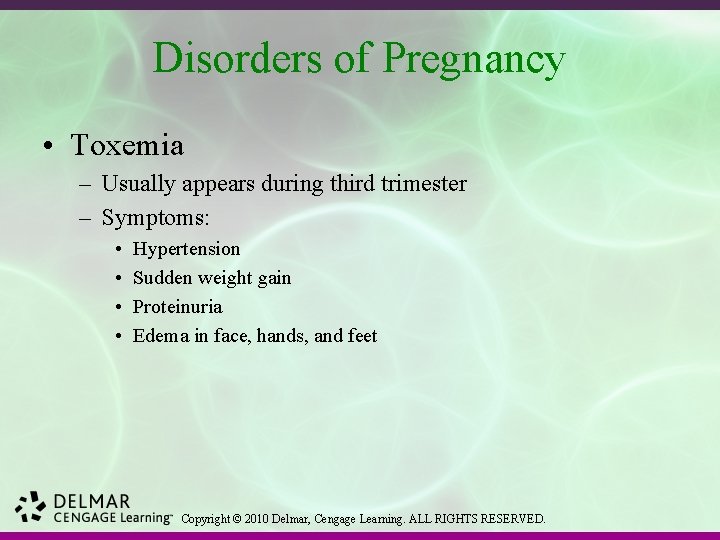 Disorders of Pregnancy

• Toxemia
 – Usually appears during third trimester
 – Symptoms:
  • Hypertension
  • Sudden weight gain
  • Proteinuria
  • Edema in face, hands, and feet

DELMAR
CENGAGE Learning™ Copyright © 2010 Delmar, Cengage Learning. ALL RIGHTS RESERVED.